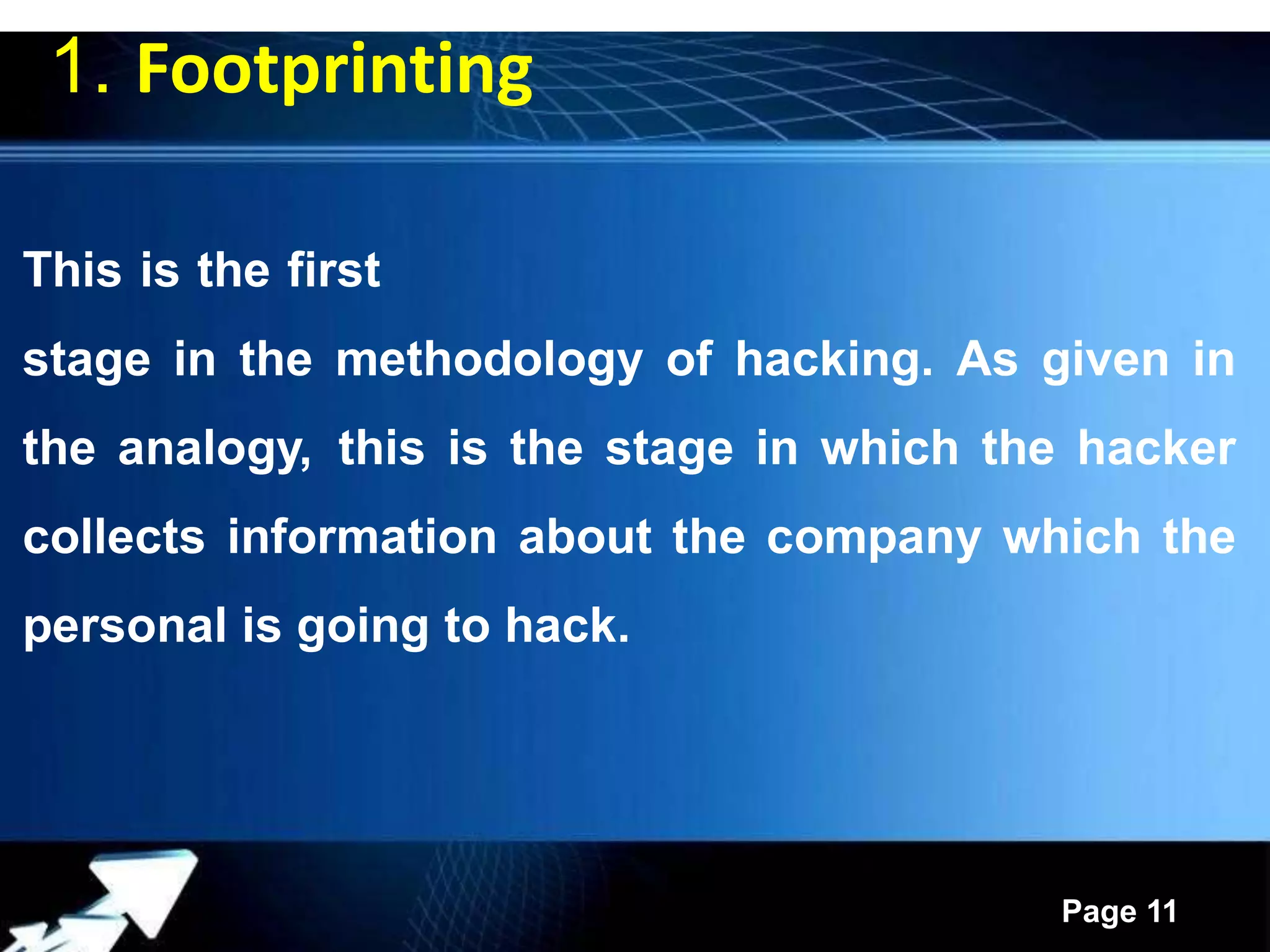 1. Footprinting

This is the first
stage in the methodology of hacking. As given in the analogy, this is the stage in which the hacker collects information about the company which the personal is going to hack.

Page 11